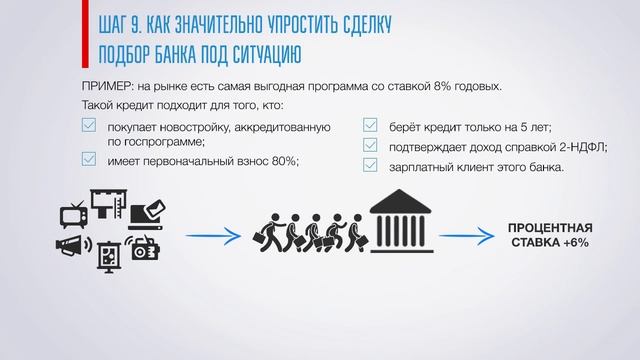 ШАГ 9. КАК ЗНАЧИТЕЛЬНО УПРОСТИТЬ СДЕЛКУ
ПОДБОР БАНКА ПОД СИТУАЦИЮ

ПРИМЕР: на рынке есть самая выгодная программа со ставкой 8% годовых.
Такой кредит подходит для того, кто:

покупает новостройку, аккредитованную по госпрограмме;

имеет первоначальный взнос 80%;

берёт кредит только на 5 лет;

подтверждает доход справкой 2-НДФЛ;

зарплатный клиент этого банка.

ПРОЦЕНТНАЯ СТАВКА +6%